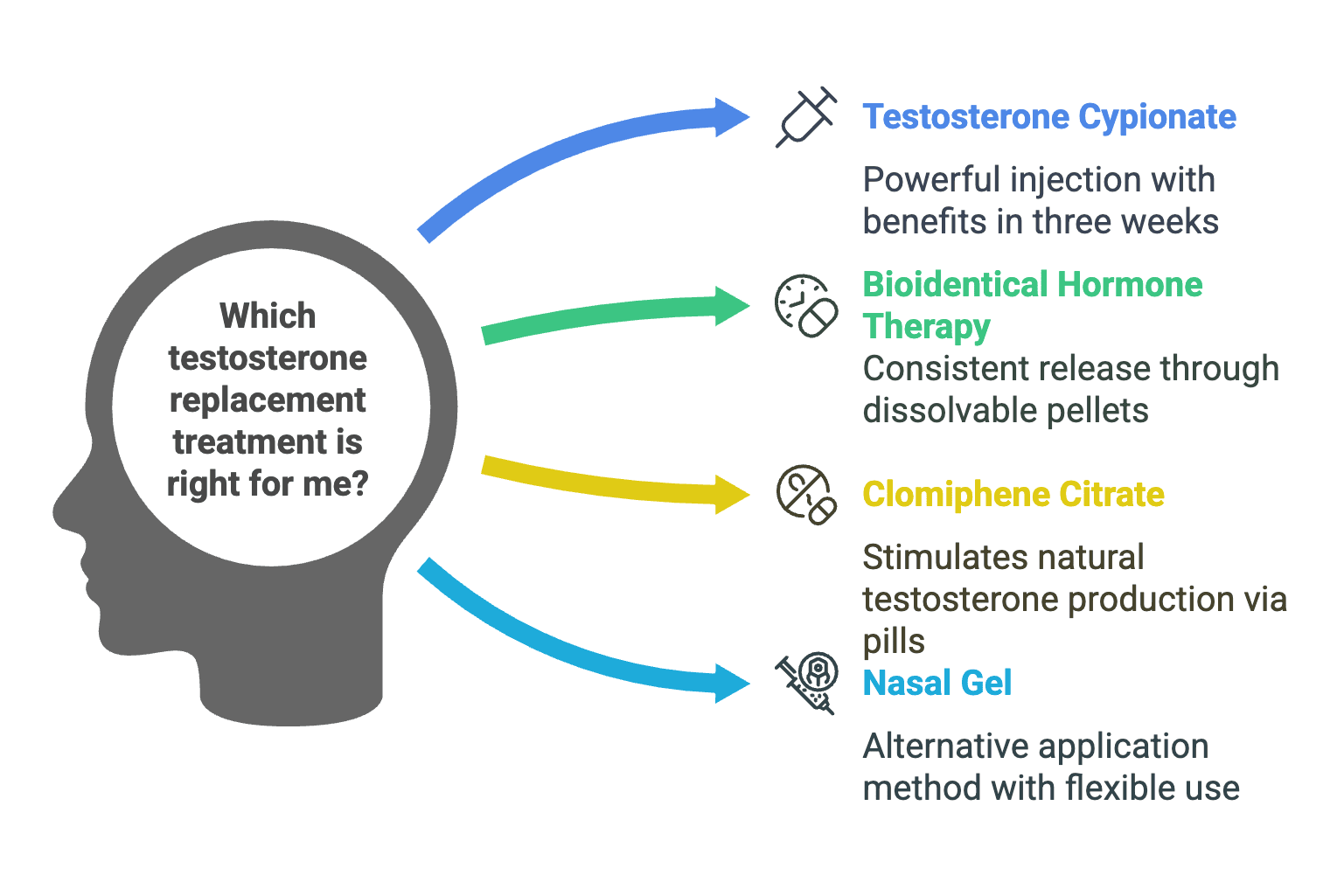 Which testosterone replacement treatment is right for me?

Testosterone Cypionate

Powerful injection with benefits in three weeks

Bioidentical Hormone Therapy

Consistent release through dissolvable pellets

Clomiphene Citrate

Stimulates natural testosterone production via pills

Nasal Gel

Alternative application method with flexible use